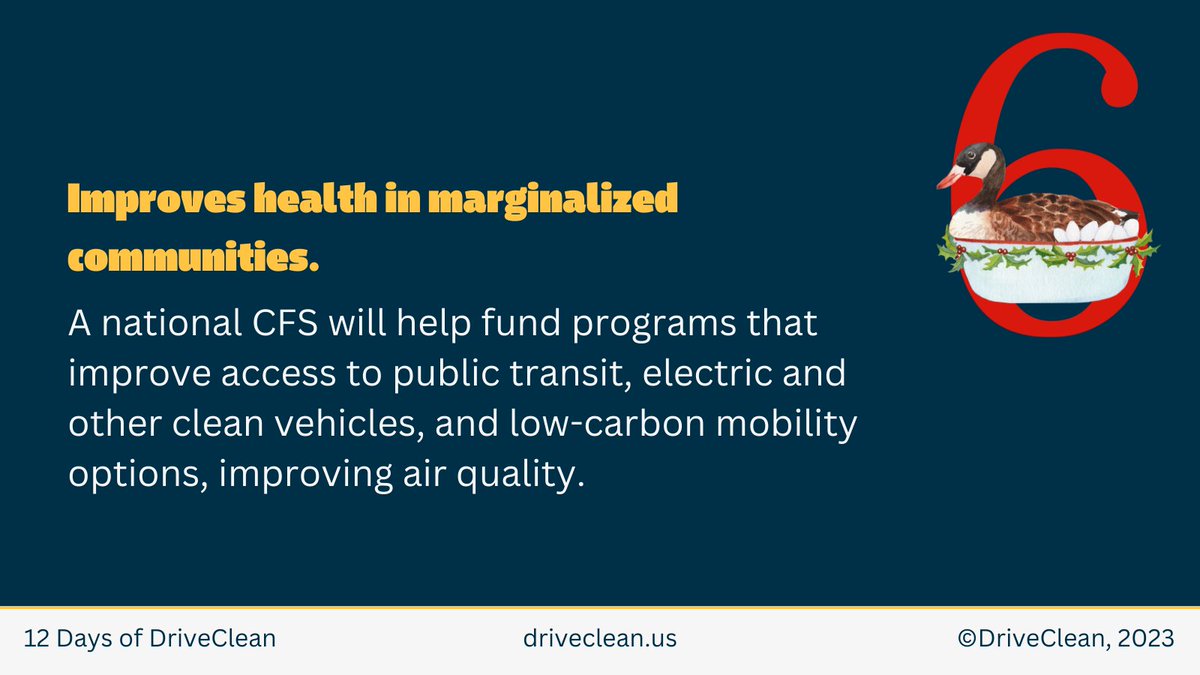 6

Improves health in marginalized communities.

A national CFS will help fund programs that improve access to public transit, electric and other clean vehicles, and low-carbon mobility options, improving air quality.

12 Days of DriveClean

driveclean.us

©DriveClean, 2023